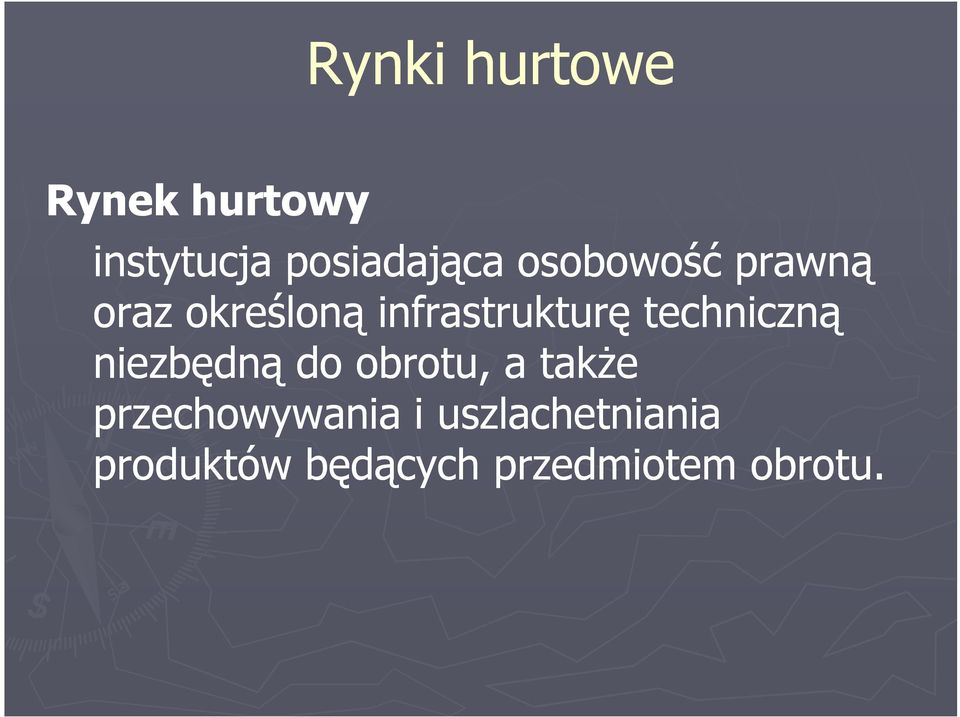 Rynki hurtowe

Rynek hurtowy

instytucja posiadająca osobowość prawną oraz określoną infrastrukturę techniczną niezbędną do obrotu, a także przechowywania i uszlachetniania produktów będących przedmiotem obrotu.